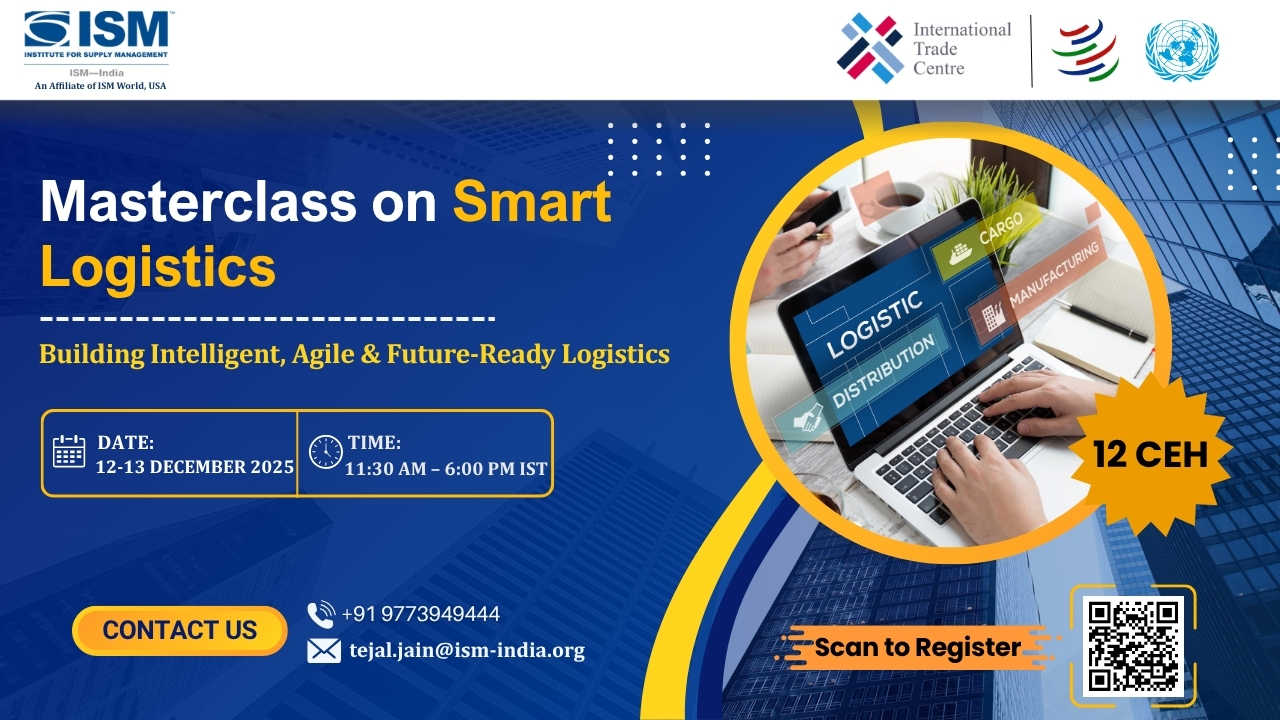 ISM
INSTITUTE FOR SUPPLY MANAGEMENT
ISM—India
An Affiliate of ISM World, USA

International Trade Centre

Masterclass on Smart Logistics

Building Intelligent, Agile & Future-Ready Logistics

DATE:
12-13 DECEMBER 2025

TIME:
11:30 AM – 6:00 PM IST

CARGO
MANUFACTURING
LOGISTIC
DISTRIBUTION

12 CEH

CONTACT US

+91 9773949444
tejal.jain@ism-india.org

Scan to Register